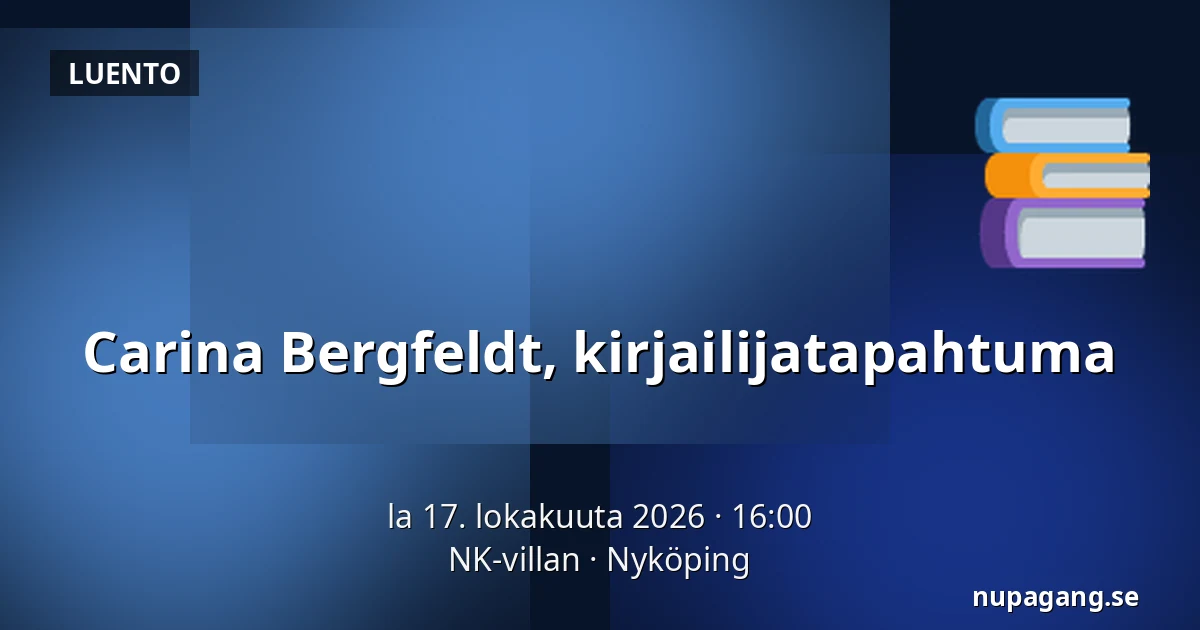 LUENTO

Carina Bergfeldt, kirjailijatapahtuma

la 17. lokakuuta 2026 · 16:00
NK-villan · Nyköping

nupagang.se